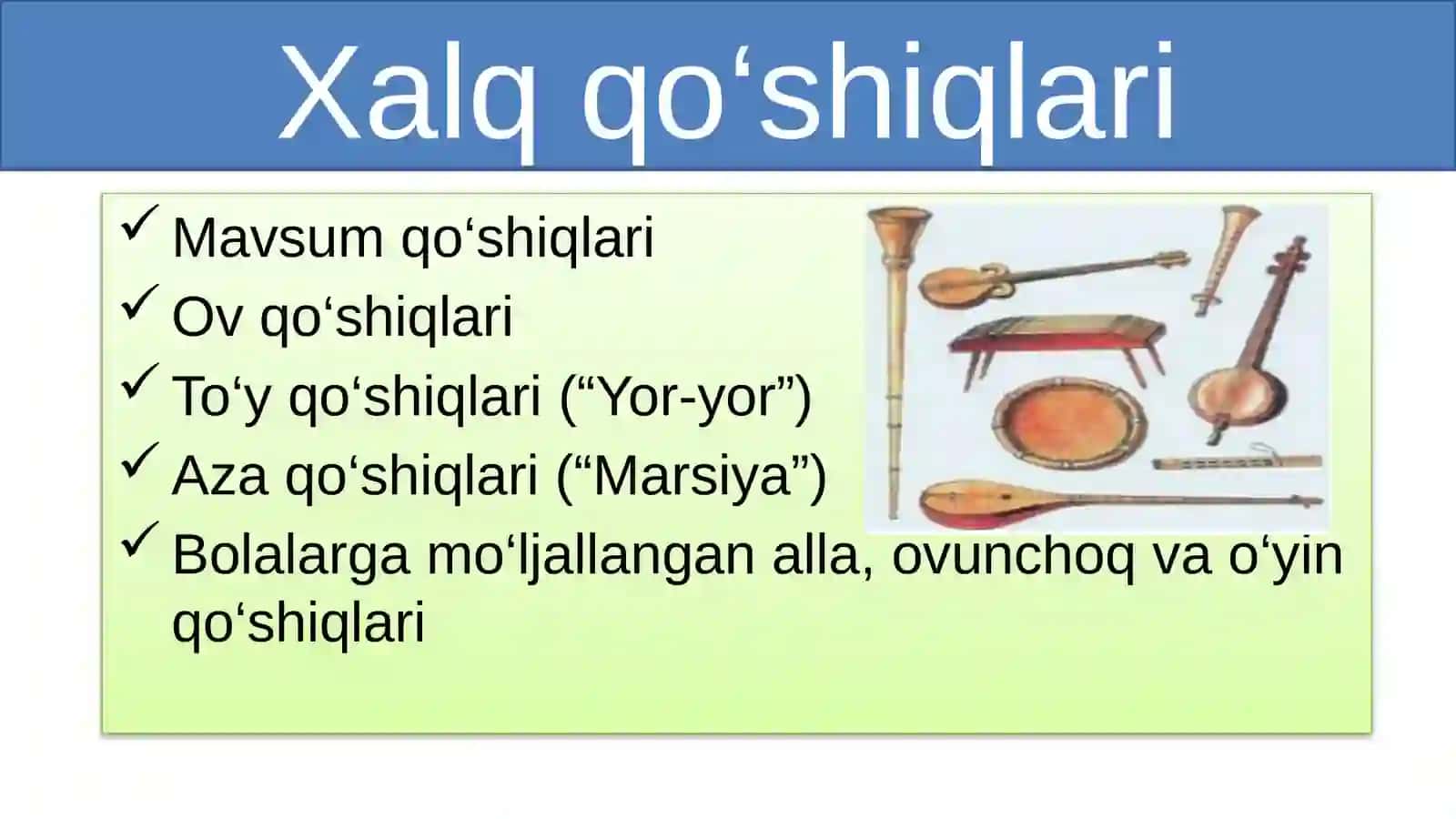 Xalq qo‘shiqlari

✓ Mavsum qo‘shiqlari
✓ Ov qo‘shiqlari
✓ To‘y qo‘shiqlari (“Yor-yor”)
✓ Aza qo‘shiqlari (“Marsiya”)
✓ Bolalarga mo‘ljallangan alla, ovunchoq va o‘yin qo‘shiqlari